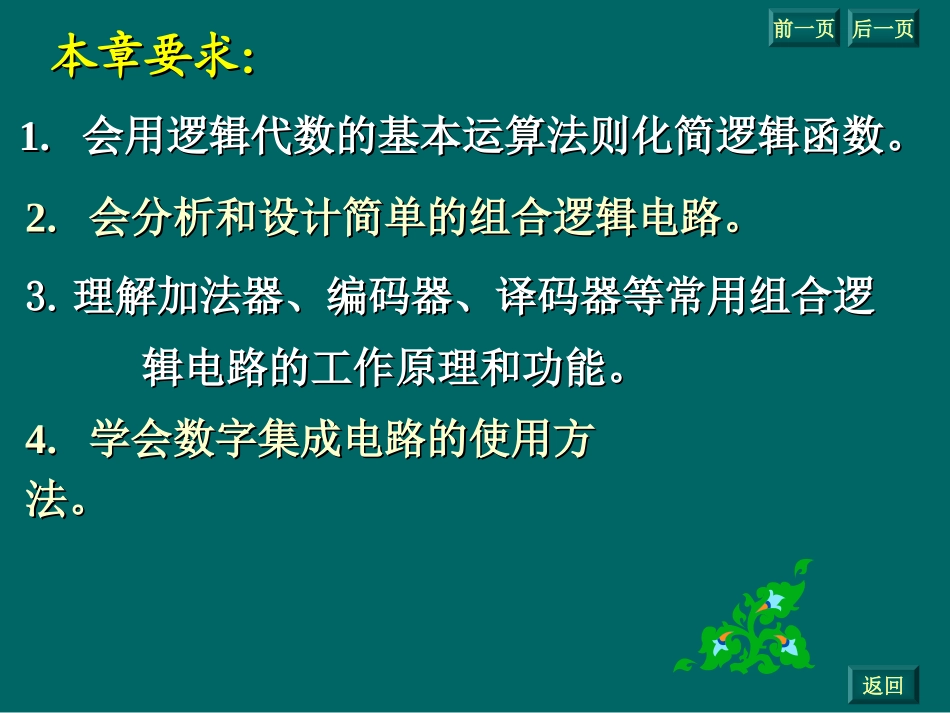 前一页 后一页

本章要求:

1. 会用逻辑代数的基本运算法则化简逻辑函数。

2. 会分析和设计简单的组合逻辑电路。

3. 理解加法器、编码器、译码器等常用组合逻辑电路的工作原理和功能。

4. 学会数字集成电路的使用方法。

返回